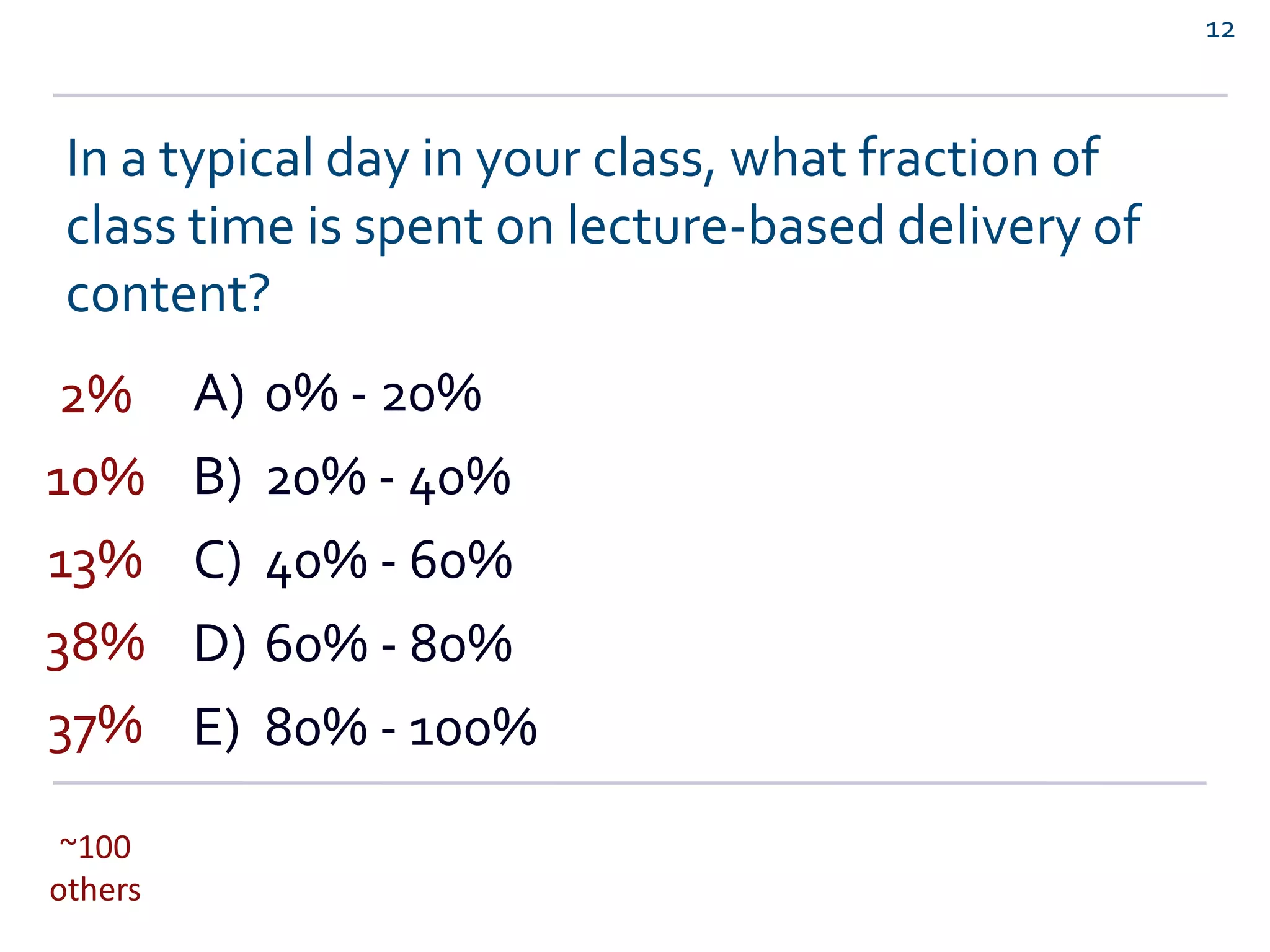 12

In a typical day in your class, what fraction of class time is spent on lecture-based delivery of content?

2% A) 0% - 20%
10% B) 20% - 40%
13% C) 40% - 60%
38% D) 60% - 80%
37% E) 80% - 100%

~100 others